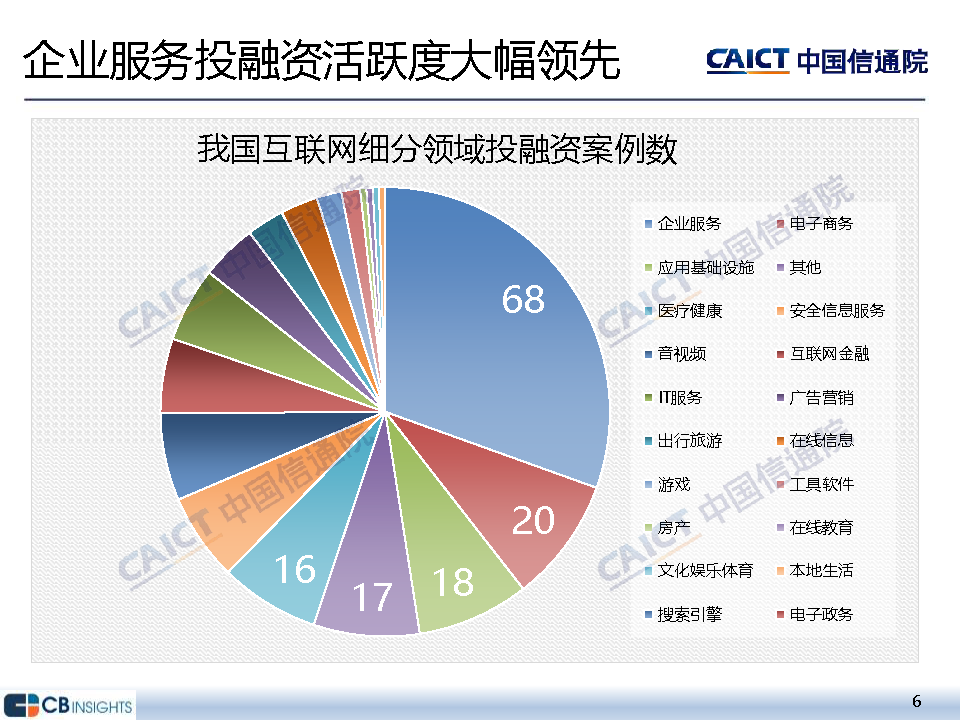 企业服务投融资活跃度大幅领先

CAICT 中国信通院

我国互联网细分领域投融资案例数

68

20

18

17

16

企业服务
电子商务
应用基础设施
其他
医疗健康
安全信息服务
音视频
互联网金融
IT服务
广告营销
出行旅游
在线信息
游戏
工具软件
房产
在线教育
文化娱乐体育
本地生活
搜索引擎
电子政务

CAICT 中国信通院
CAICT 中国信通院
CAICT 中国信通院
CAICT 中国信通院

CB INSIGHTS

6